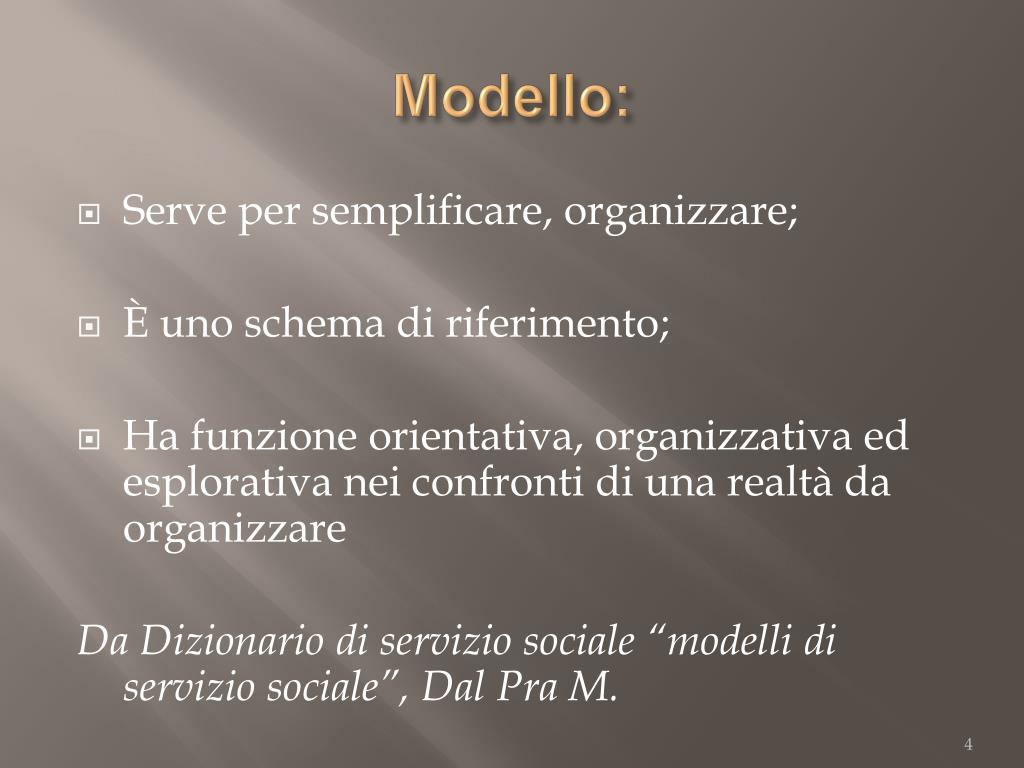 Modello:

Serve per semplificare, organizzare;

È uno schema di riferimento;

Ha funzione orientativa, organizzativa ed esplorativa nei confronti di una realtà da organizzare

Da Dizionario di servizio sociale “modelli di servizio sociale”, Dal Pra M.

4